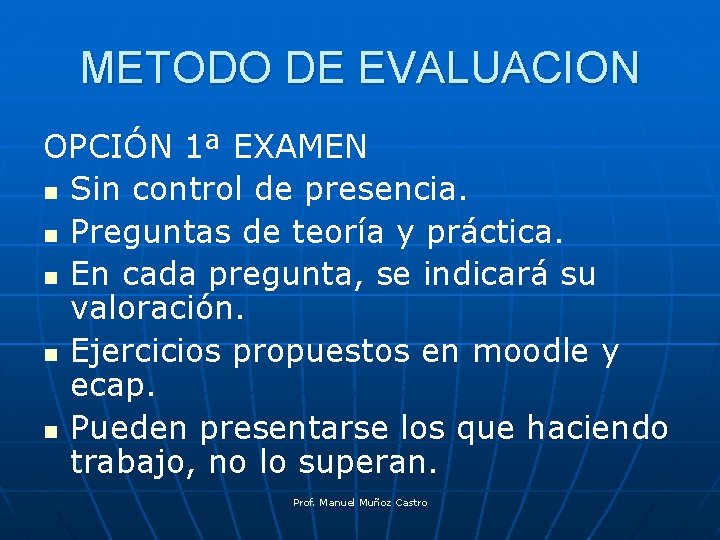 METODO DE EVALUACION

OPCIÓN 1ª EXAMEN
- Sin control de presencia.
- Preguntas de teoría y práctica.
- En cada pregunta, se indicará su valoración.
- Ejercicios propuestos en moodle y ecap.
- Pueden presentarse los que haciendo trabajo, no lo superan.

Prof. Manuel Muñoz Castro